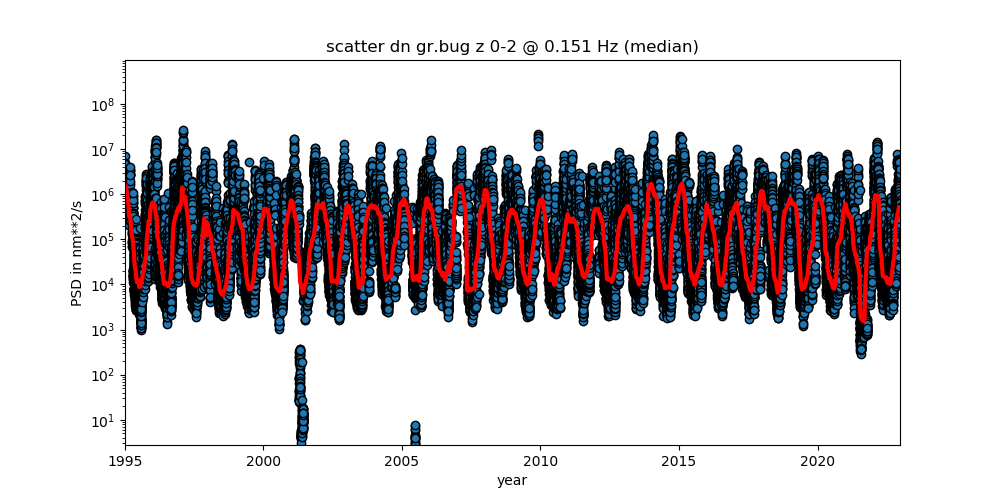 scatter dn gr.bug z 0-2 @ 0.151 Hz (median)

PSD in nm**2/s

$10^8$
$10^7$
$10^6$
$10^5$
$10^4$
$10^3$
$10^2$
$10^1$

1995 2000 2005 2010 2015 2020

year